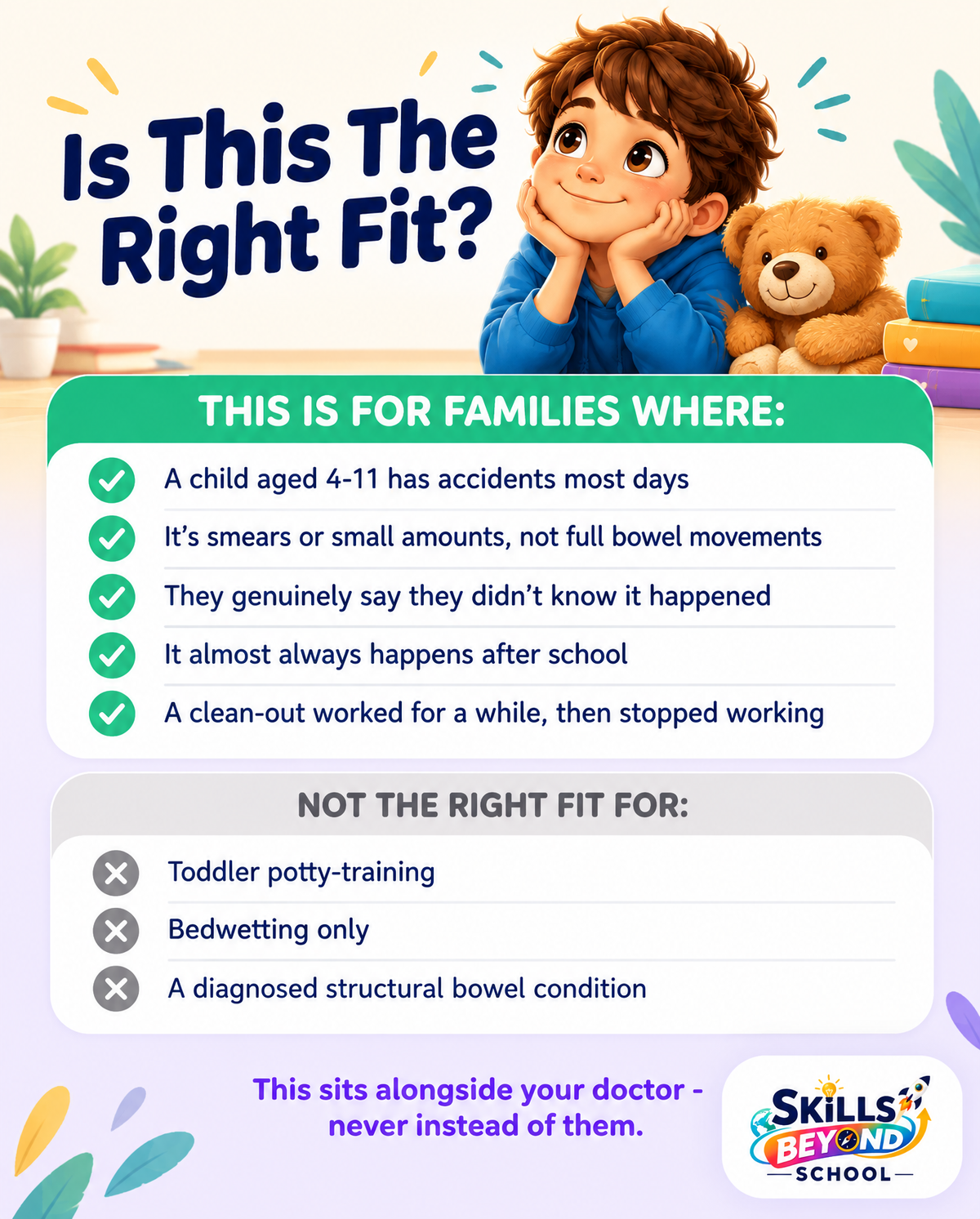 Is This The Right Fit?

THIS IS FOR FAMILIES WHERE:

A child aged 4-11 has accidents most days

It's smears or small amounts, not full bowel movements

They genuinely say they didn't know it happened

It almost always happens after school

A clean-out worked for a while, then stopped working

NOT THE RIGHT FIT FOR:

Toddler potty-training

Bedwetting only

A diagnosed structural bowel condition

This sits alongside your doctor - never instead of them.

SKILLS BEYOND SCHOOL